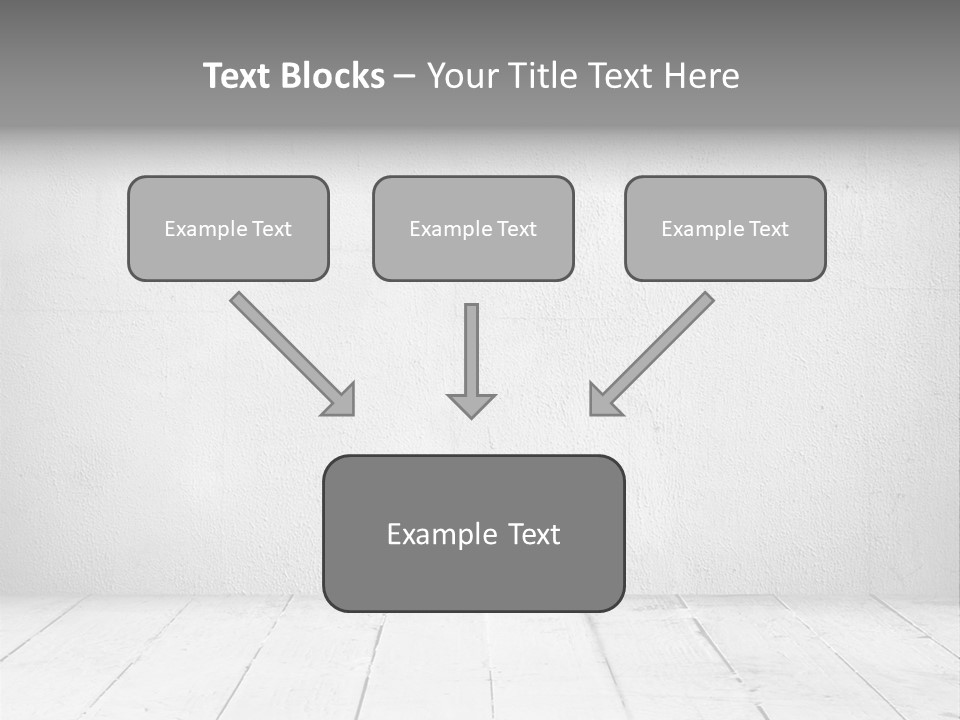 Text Blocks – Your Title Text Here

Example Text

Example Text

Example Text

Example Text